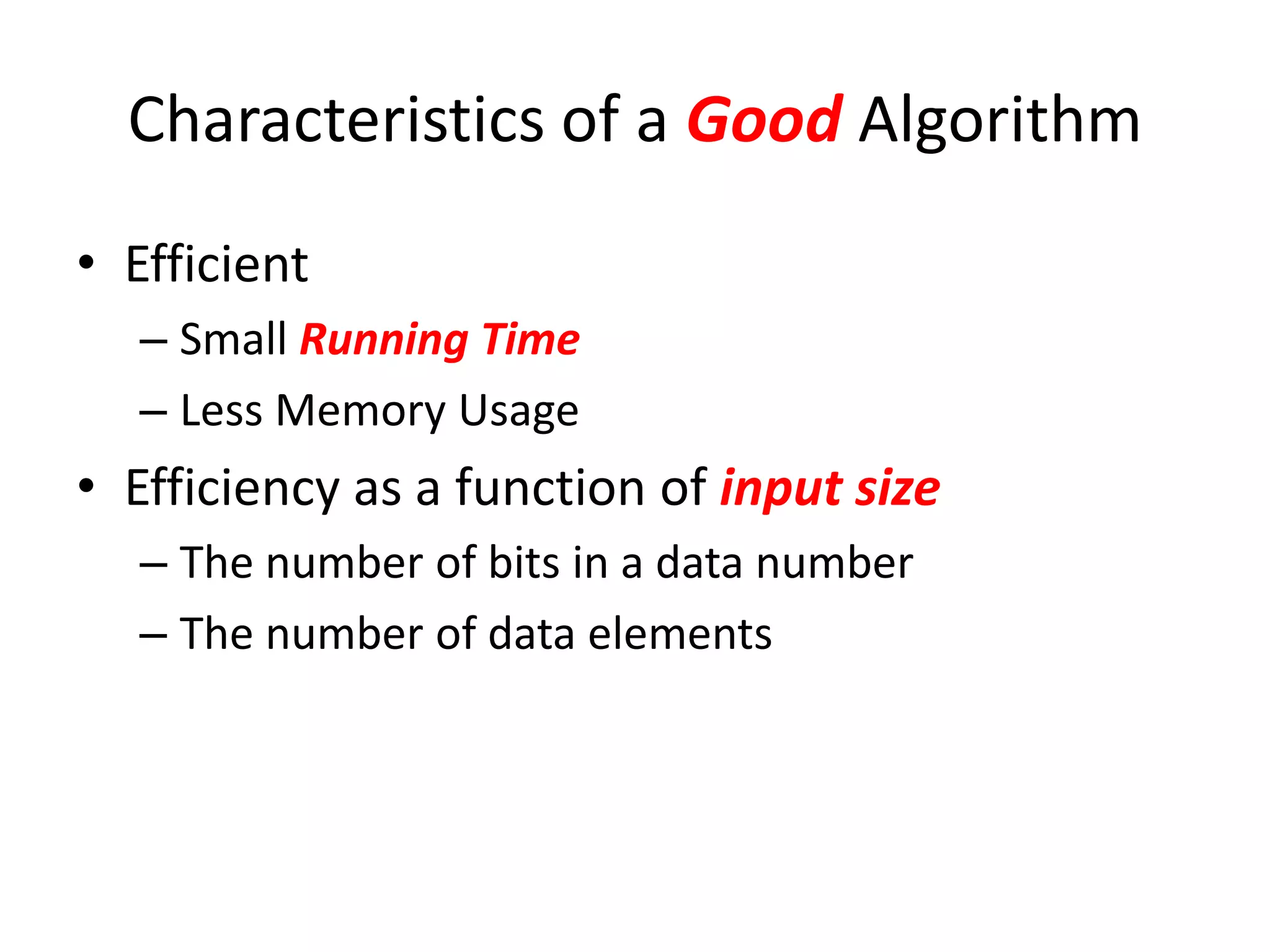 Characteristics of a Good Algorithm

• Efficient
– Small Running Time
– Less Memory Usage

• Efficiency as a function of input size
– The number of bits in a data number
– The number of data elements